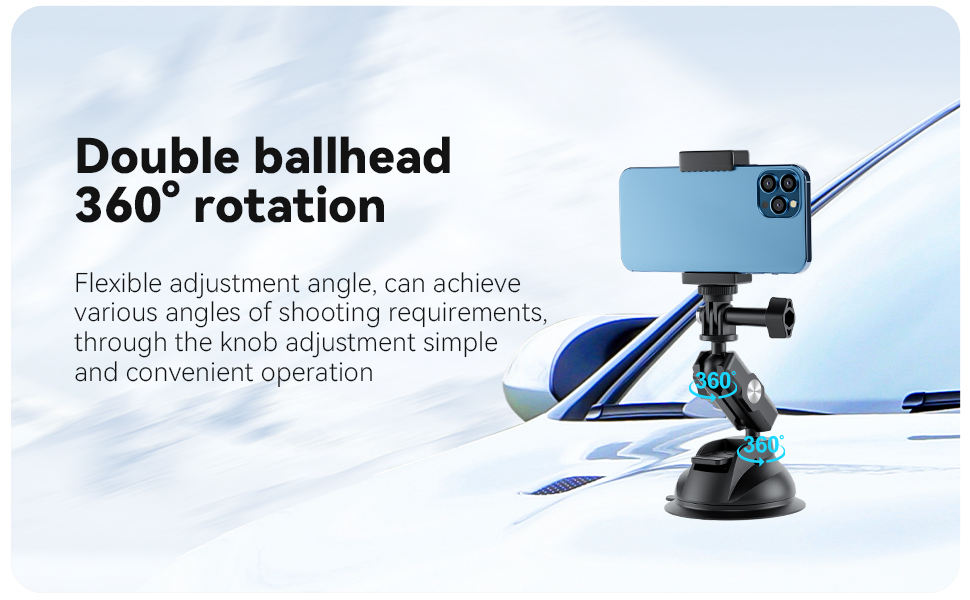 Double ballhead
360° rotation

Flexible adjustment angle, can achieve various angles of shooting requirements, through the knob adjustment simple and convenient operation

360°

360°